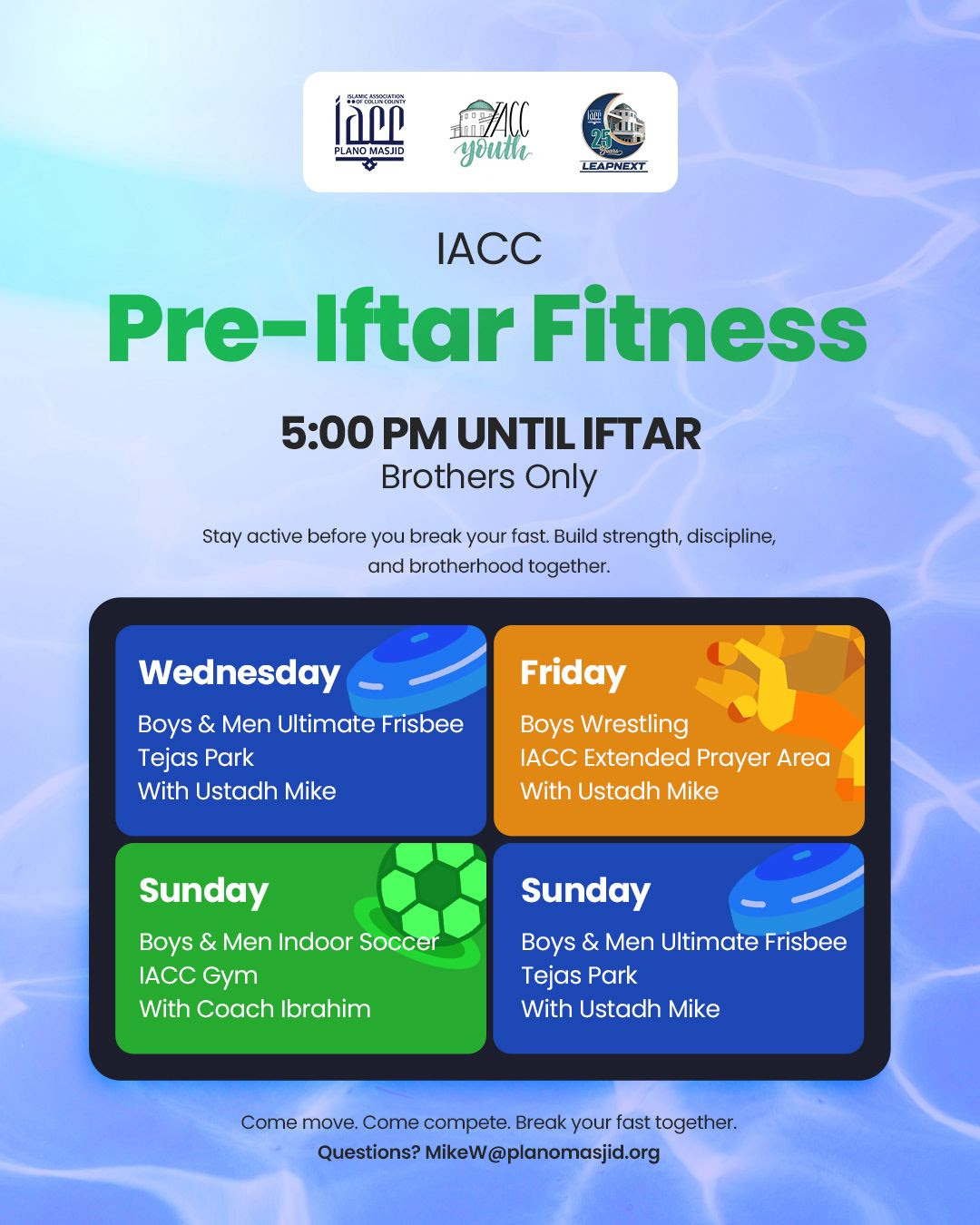 ISLAMIC ASSOCIATION OF COLLIN COUNTY
IACC
PLANO MASJID

IACC youth

IACC
25 Years
LEAPNEXT

IACC
Pre-Iftar Fitness

5:00 PM UNTIL IFTAR
Brothers Only

Stay active before you break your fast. Build strength, discipline, and brotherhood together.

Wednesday
Boys & Men Ultimate Frisbee
Tejas Park
With Ustadh Mike

Friday
Boys Wrestling
IACC Extended Prayer Area
With Ustadh Mike

Sunday
Boys & Men Indoor Soccer
IACC Gym
With Coach Ibrahim

Sunday
Boys & Men Ultimate Frisbee
Tejas Park
With Ustadh Mike

Come move. Come compete. Break your fast together.
Questions? MikeW@planomasjid.org